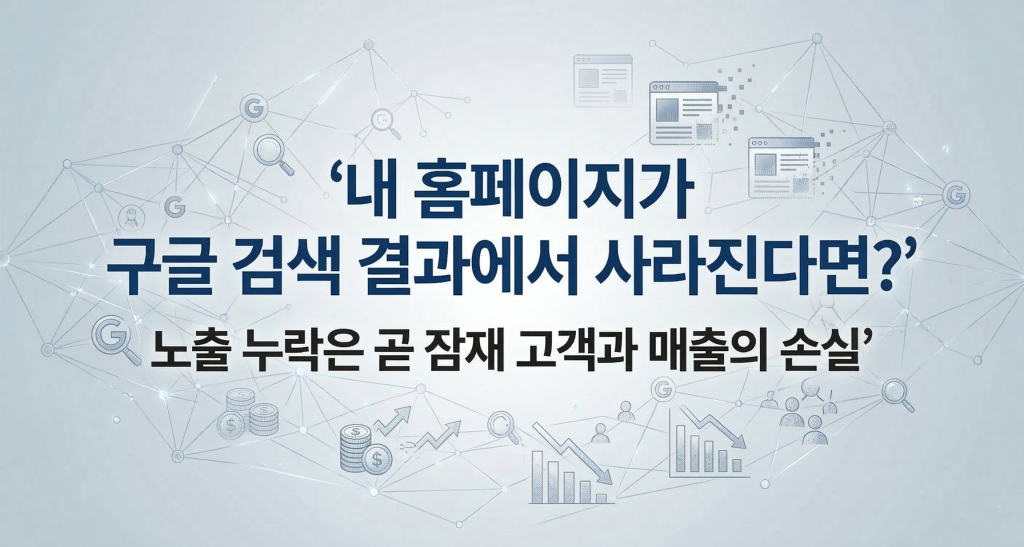 ‘내 홈페이지가 구글 검색 결과에서 사라진다면?’

노출 누락은 곧 잠재 고객과 매출의 손실’